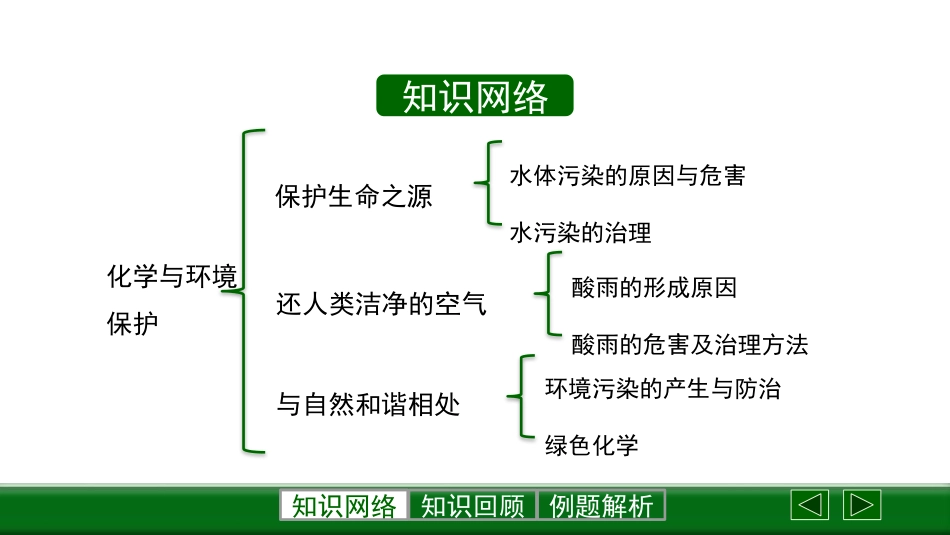 知识网络

化学与环境保护

保护生命之源
水体污染的原因与危害
水污染的治理

还人类洁净的空气
酸雨的形成原因
酸雨的危害及治理方法

与自然和谐相处
环境污染的产生与防治
绿色化学

知识网络 知识回顾 例题解析